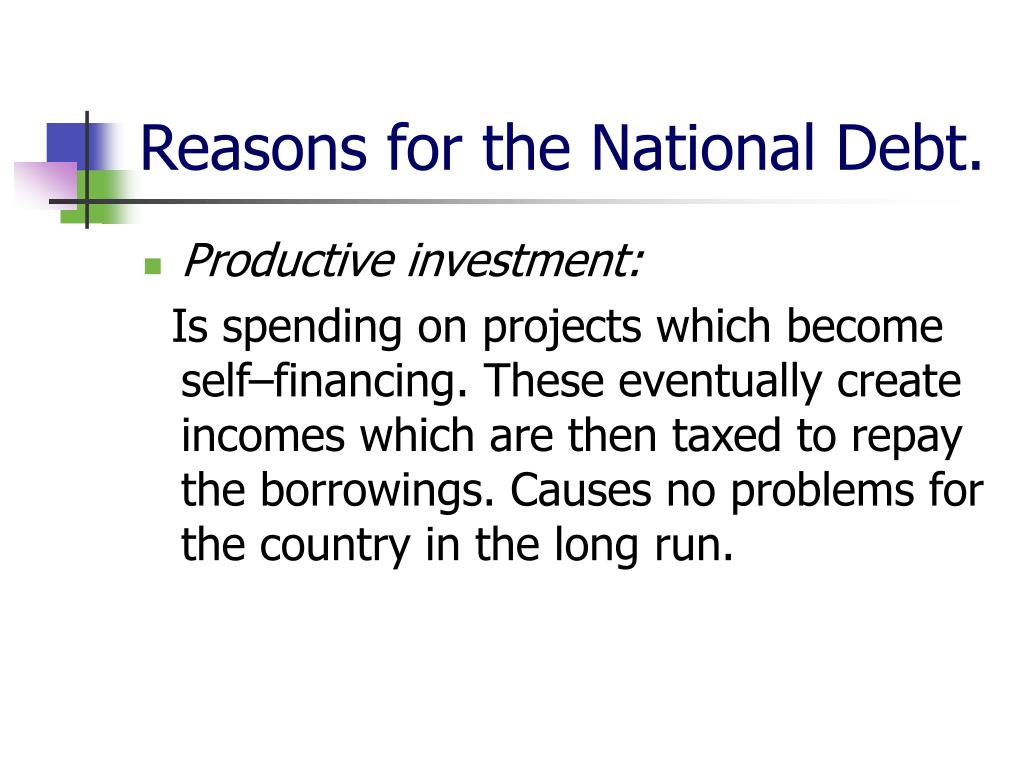 Reasons for the National Debt.

Productive investment:

Is spending on projects which become self–financing. These eventually create incomes which are then taxed to repay the borrowings. Causes no problems for the country in the long run.